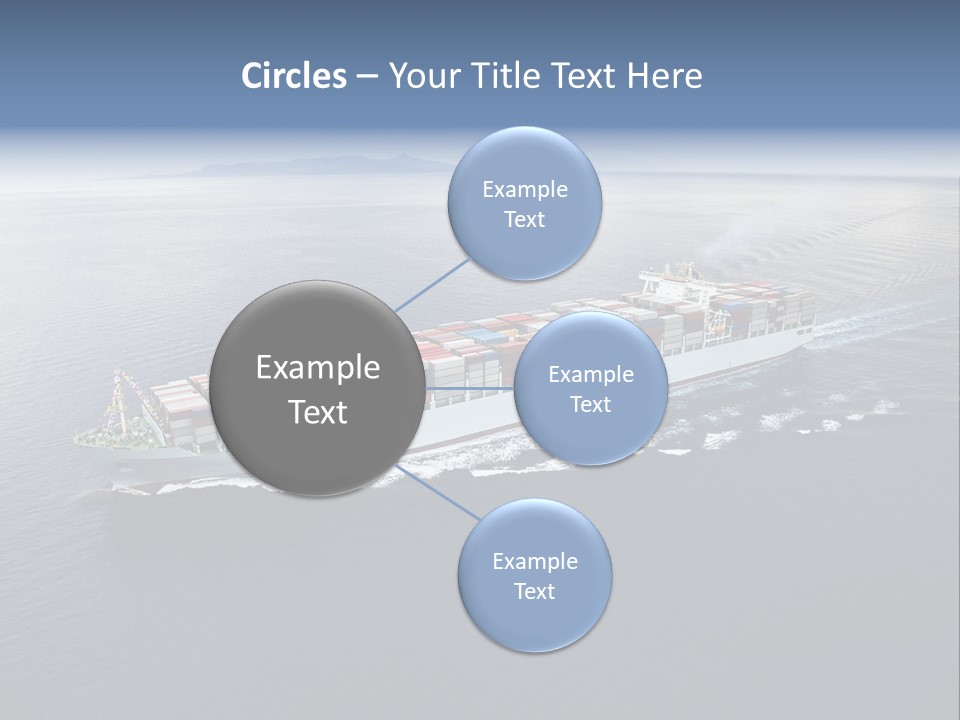 Circles – Your Title Text Here

Example Text

Example Text

Example Text

Example Text